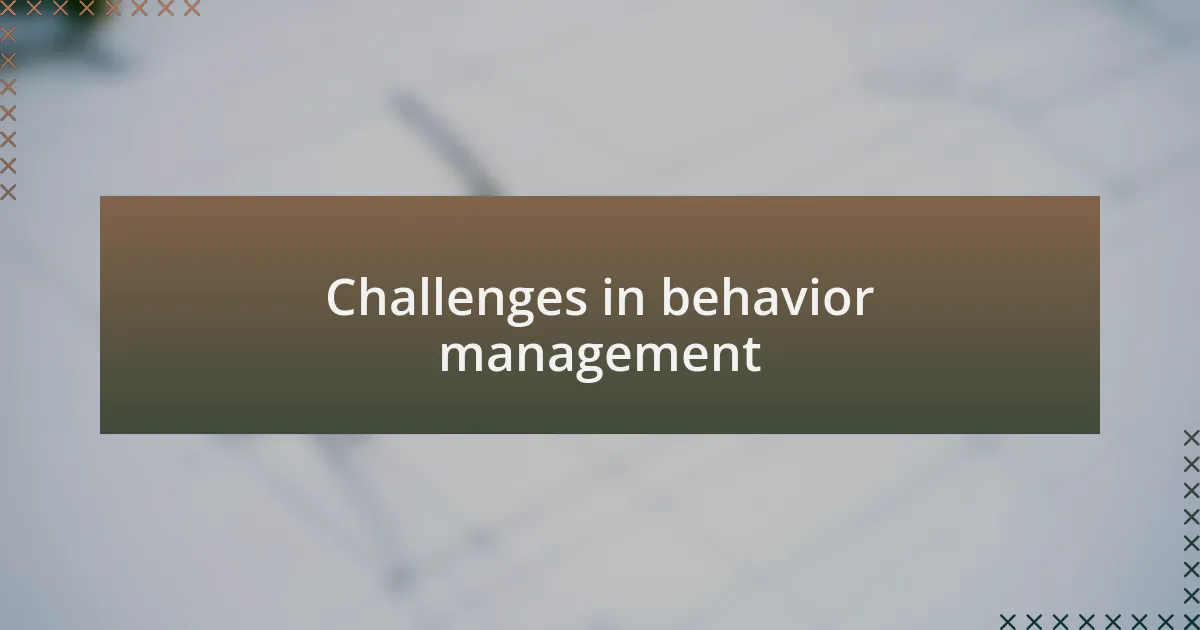 Challenges in behavior management